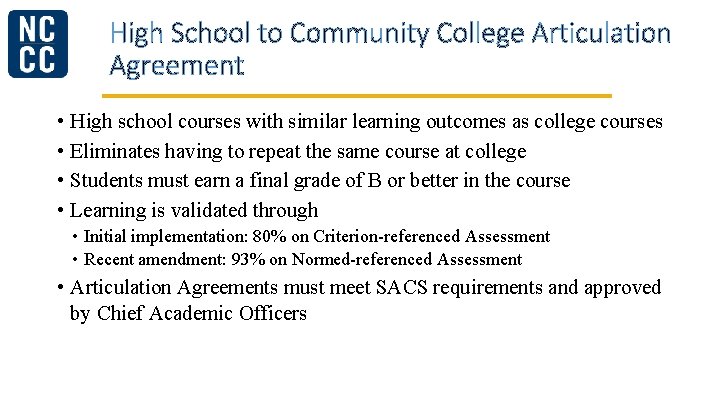 NC
CC

High School to Community College Articulation Agreement

• High school courses with similar learning outcomes as college courses
• Eliminates having to repeat the same course at college
• Students must earn a final grade of B or better in the course
• Learning is validated through
  • Initial implementation: 80% on Criterion-referenced Assessment
  • Recent amendment: 93% on Normed-referenced Assessment
• Articulation Agreements must meet SACS requirements and approved by Chief Academic Officers